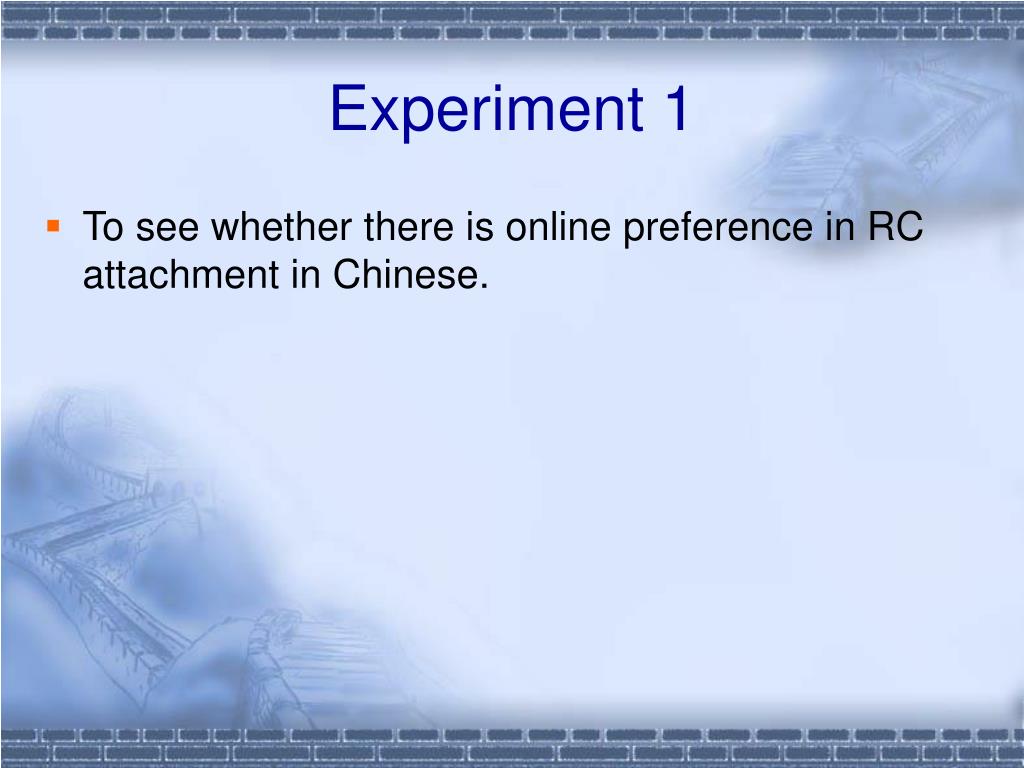 Experiment 1

▪ To see whether there is online preference in RC attachment in Chinese.